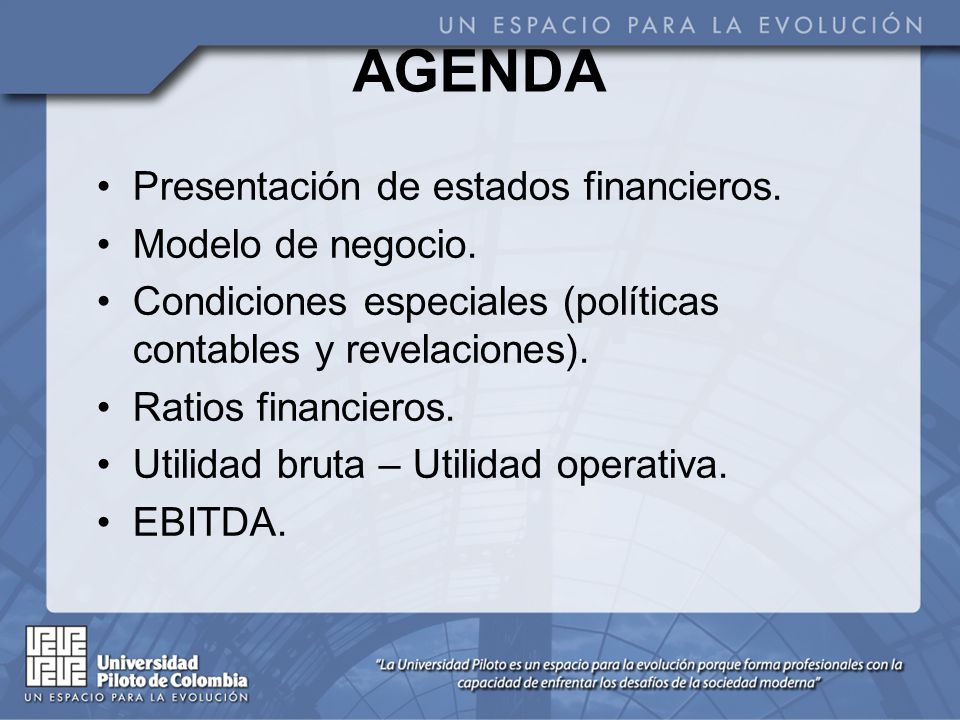 UN ESPACIO PARA LA EVOLUCIÓN

AGENDA

• Presentación de estados financieros.
• Modelo de negocio.
• Condiciones especiales (políticas contables y revelaciones).
• Ratios financieros.
• Utilidad bruta – Utilidad operativa.
• EBITDA.

Universidad Piloto de Colombia
UN ESPACIO PARA LA EVOLUCIÓN

"La Universidad Piloto es un espacio para la evolución porque forma profesionales con la capacidad de enfrentar los desafíos de la sociedad moderna"